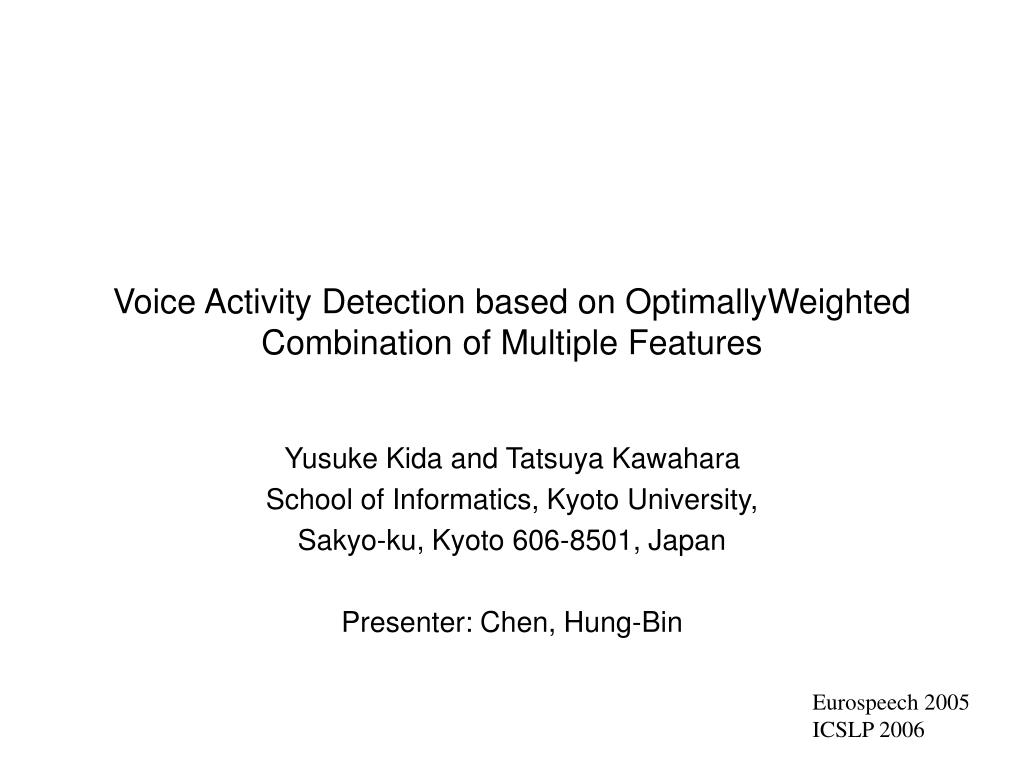 Voice Activity Detection based on OptimallyWeighted Combination of Multiple Features

Yusuke Kida and Tatsuya Kawahara
School of Informatics, Kyoto University,
Sakyo-ku, Kyoto 606-8501, Japan

Presenter: Chen, Hung-Bin

Eurospeech 2005
ICSLP 2006